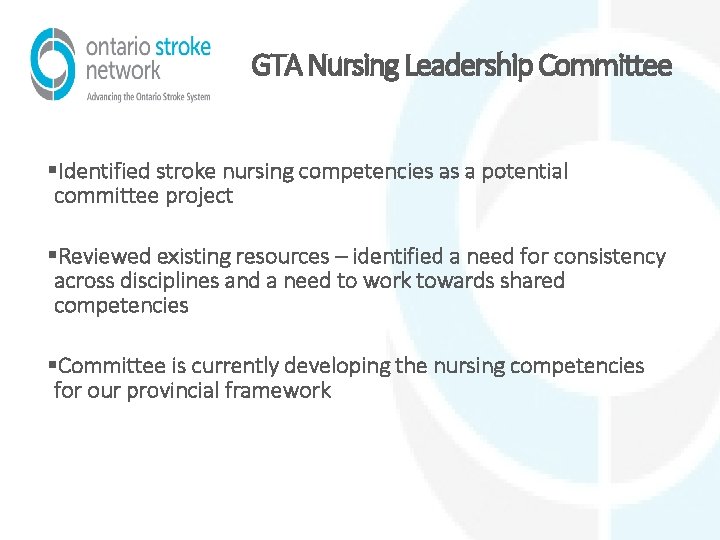 ontario stroke network
Advancing the Ontario Stroke System

GTA Nursing Leadership Committee

▪Identified stroke nursing competencies as a potential committee project

▪Reviewed existing resources – identified a need for consistency across disciplines and a need to work towards shared competencies

▪Committee is currently developing the nursing competencies for our provincial framework